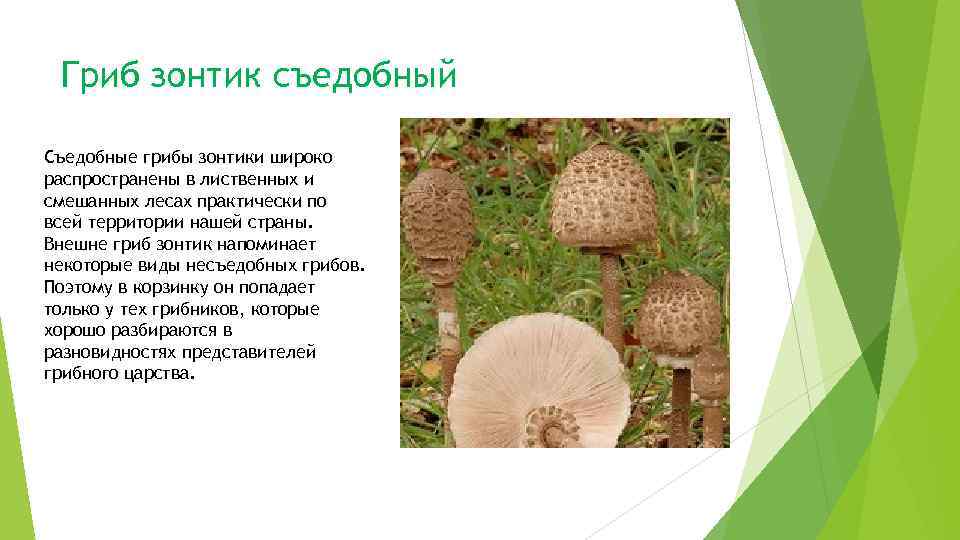 Гриб зонтик съедобный

Съедобные грибы зонтики широко распространены в лиственных и смешанных лесах практически по всей территории нашей страны. Внешне гриб зонтик напоминает некоторые виды несъедобных грибов. Поэтому в корзинку он попадает только у тех грибников, которые хорошо разбираются в разновидностях представителей грибного царства.